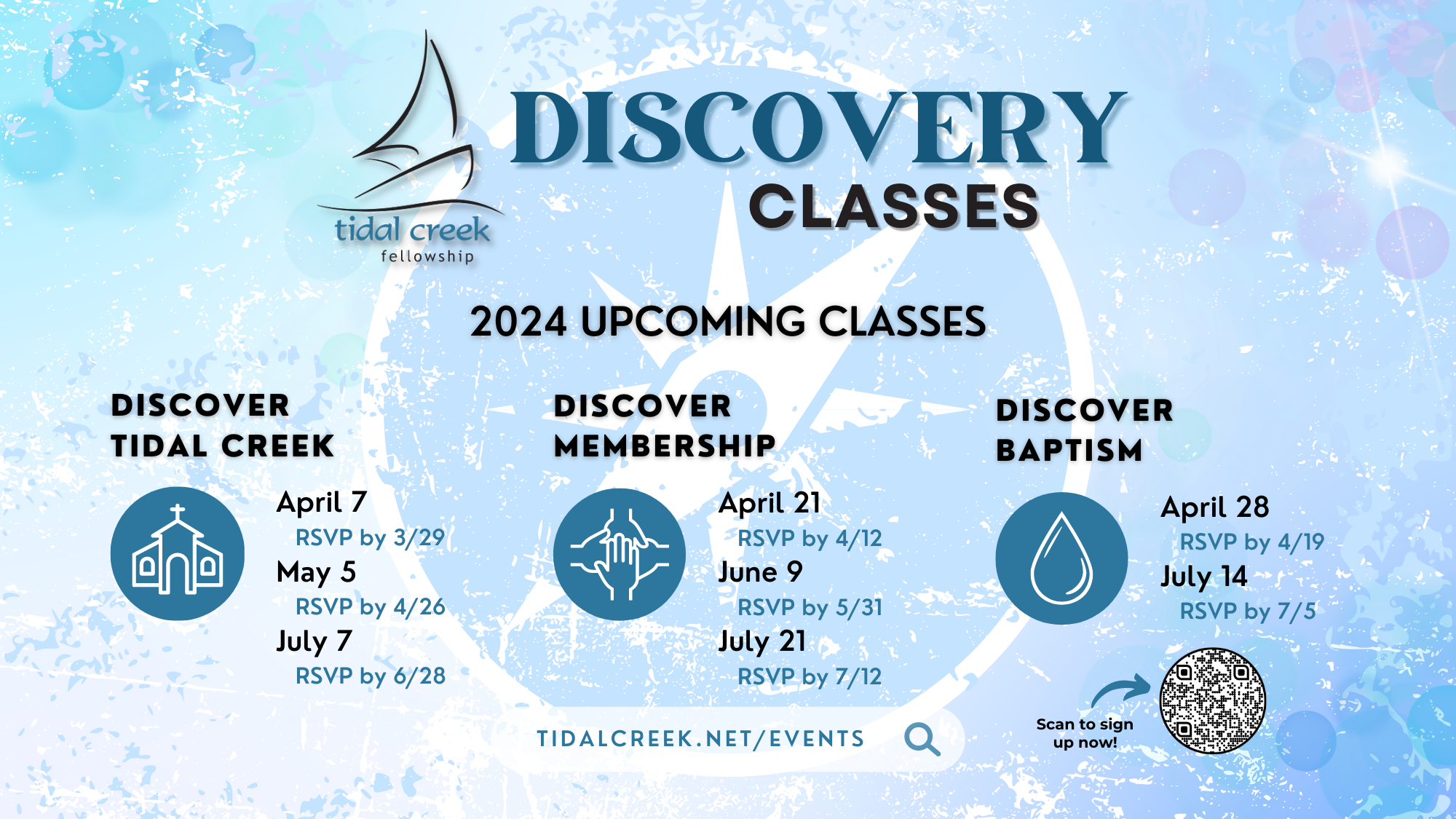 tidal creek
fellowship

DISCOVERY
CLASSES

2024 UPCOMING CLASSES

DISCOVER
TIDAL CREEK

April 7
RSVP by 3/29
May 5
RSVP by 4/26
July 7
RSVP by 6/28

DISCOVER
MEMBERSHIP

April 21
RSVP by 4/12
June 9
RSVP by 5/31
July 21
RSVP by 7/12

DISCOVER
BAPTISM

April 28
RSVP by 4/19
July 14
RSVP by 7/5

TIDALCREEK.NET/EVENTS

Scan to sign up now!